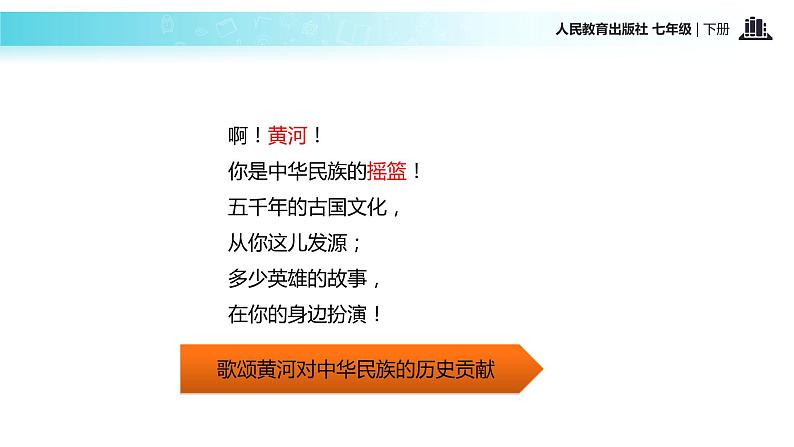 人民教育出版社 七年级 | 下册

啊！黄河！
你是中华民族的摇篮！
五千年的古国文化，
从你这儿发源；
多少英雄的故事，
在你的身边扮演！

歌颂黄河对中华民族的历史贡献